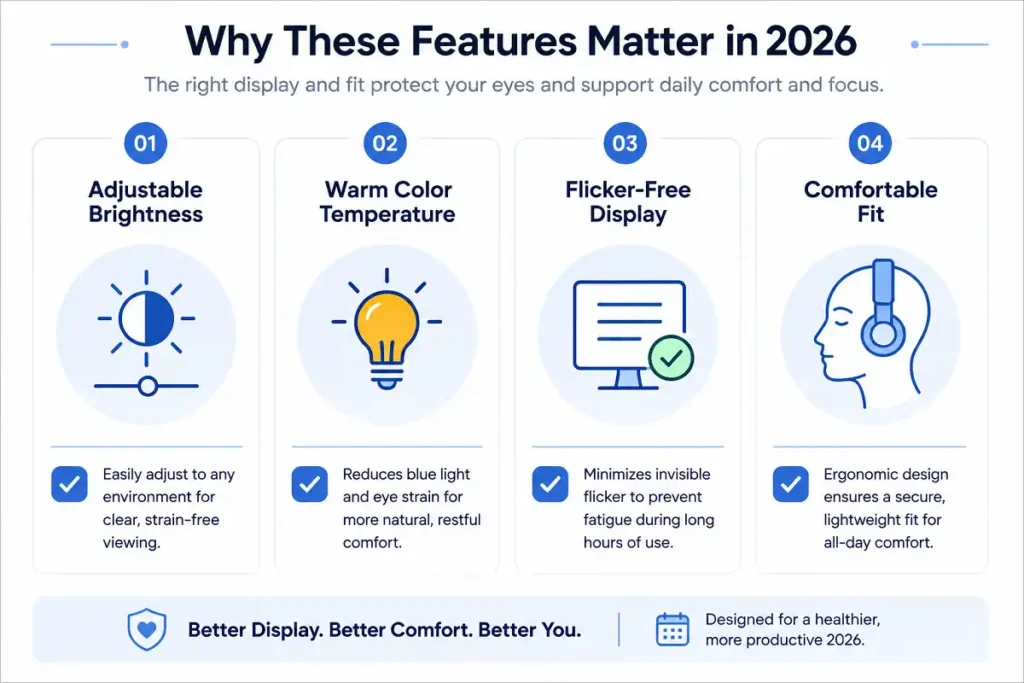 Why These Features Matter in 2026

The right display and fit protect your eyes and support daily comfort and focus.

01

Adjustable Brightness

Easily adjust to any environment for clear, strain-free viewing.

02

Warm Color Temperature

Reduces blue light and eye strain for more natural, restful comfort.

03

Flicker-Free Display

Minimizes invisible flicker to prevent fatigue during long hours of use.

04

Comfortable Fit

Ergonomic design ensures a secure, lightweight fit for all-day comfort.

Better Display. Better Comfort. Better You.

Designed for a healthier, more productive 2026.